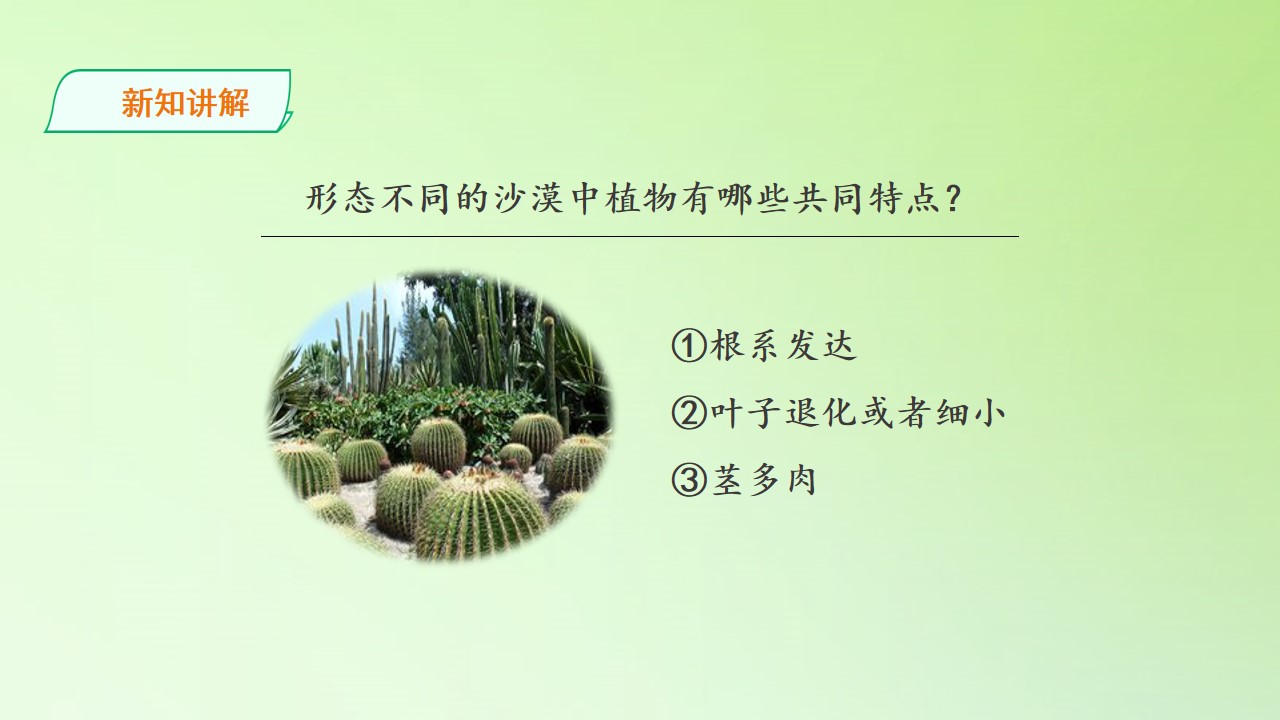 新知讲解

形态不同的沙漠中植物有哪些共同特点?

①根系发达

②叶子退化或者细小

③茎多肉